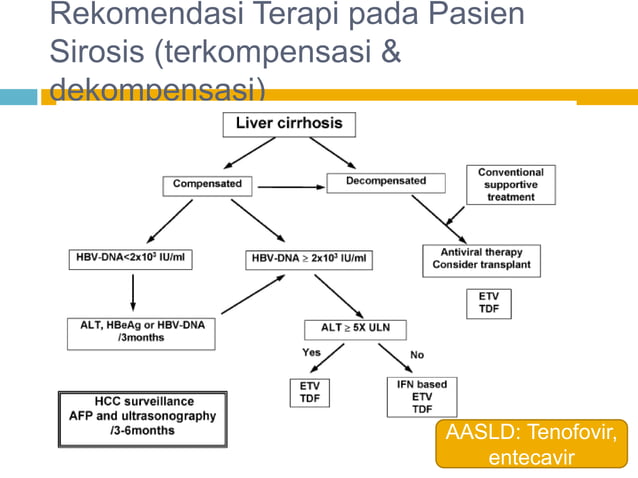 Rekomendasi Terapi pada Pasien Sirosis (terkompensasi & dekompensasi)

Liver cirrhosis

Compensated

Decompensated

Conventional supportive treatment

HBV-DNA<2x10$^3$ IU/ml

HBV-DNA $\geq$ 2x10$^3$ IU/ml

Antiviral therapy Consider transplant

ETV TDF

ALT, HBeAg or HBV-DNA /3months

ALT $\geq$ 5X ULN

Yes

No

ETV TDF

IFN based ETV TDF

HCC surveillance AFP and ultrasonography /3-6months

AASLD: Tenofovir, entecavir